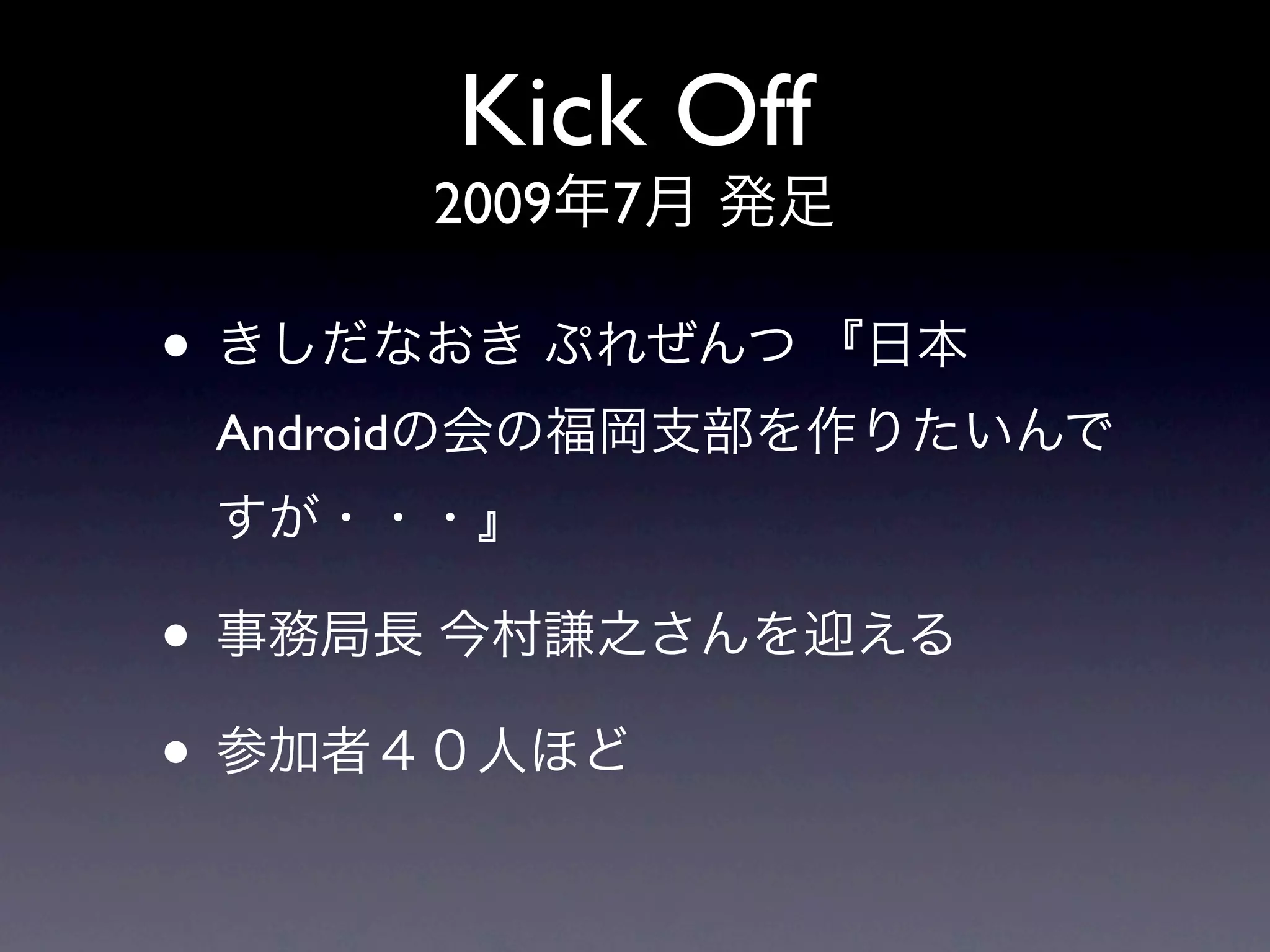 Kick Off
2009年7月 発足

• きしだなおき ぷれぜんつ 『日本Androidの会の福岡支部を作りたいんですが・・・』

• 事務局長 今村謙之さんを迎える

• 参加者40人ほど